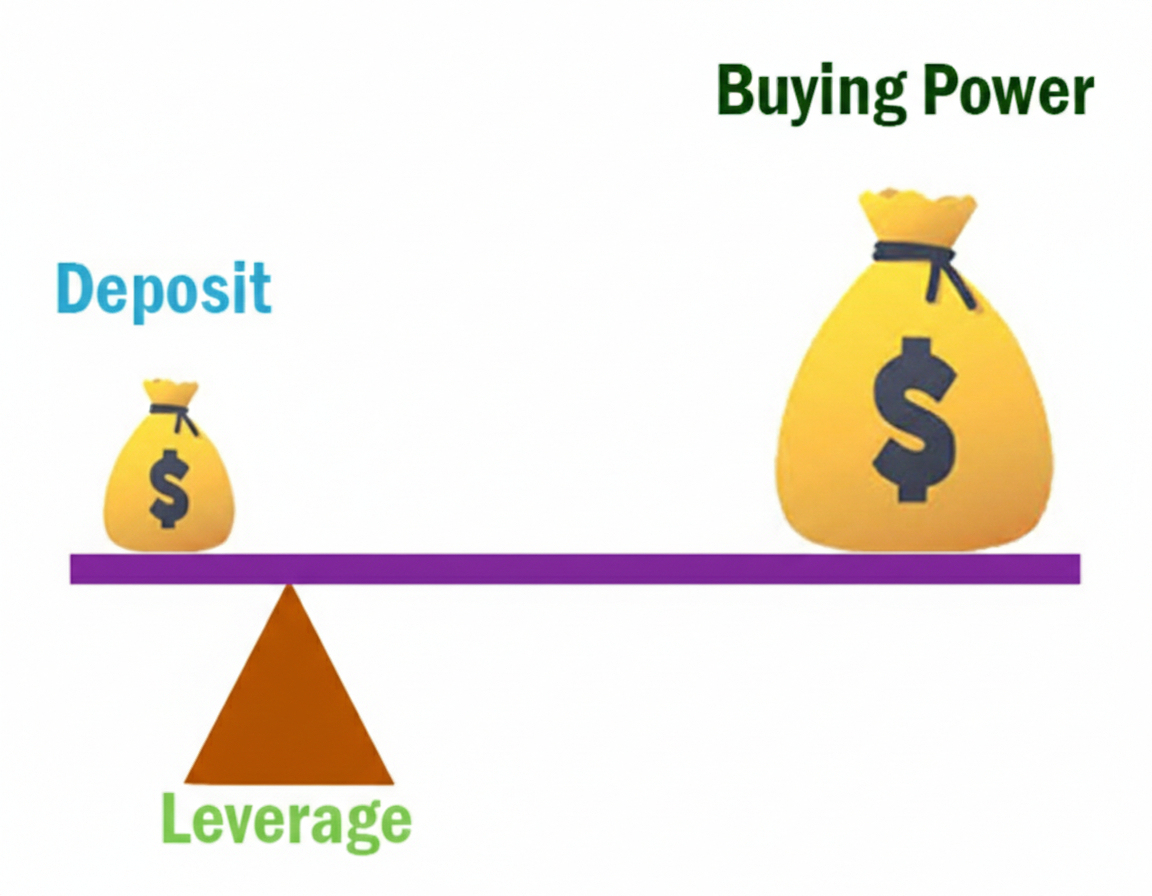 Buying Power

Deposit

$

$

Leverage